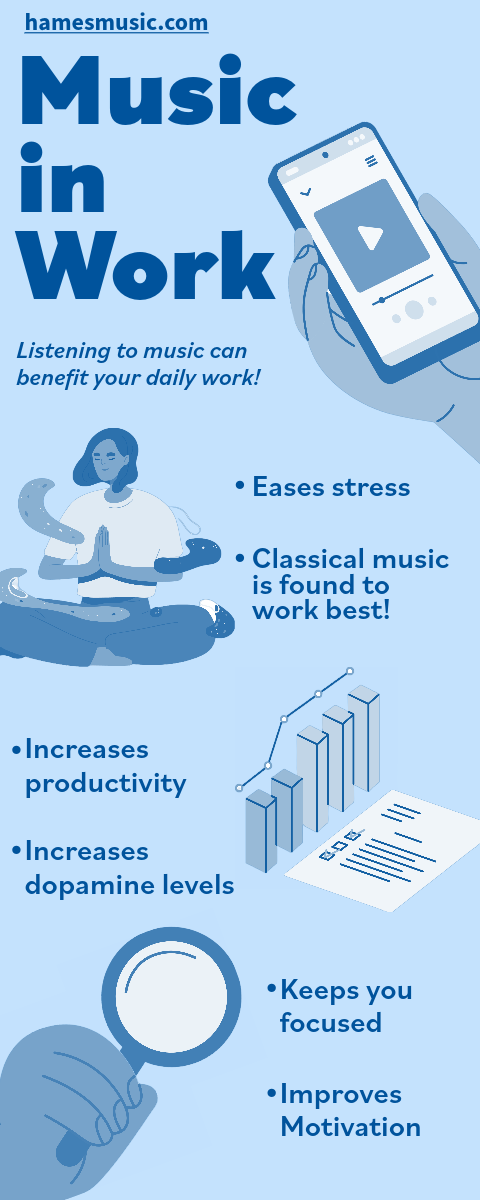 hamesmusic.com

Music in Work

Listening to music can benefit your daily work!

• Eases stress

• Classical music is found to work best!

• Increases productivity

• Increases dopamine levels

• Keeps you focused

• Improves Motivation